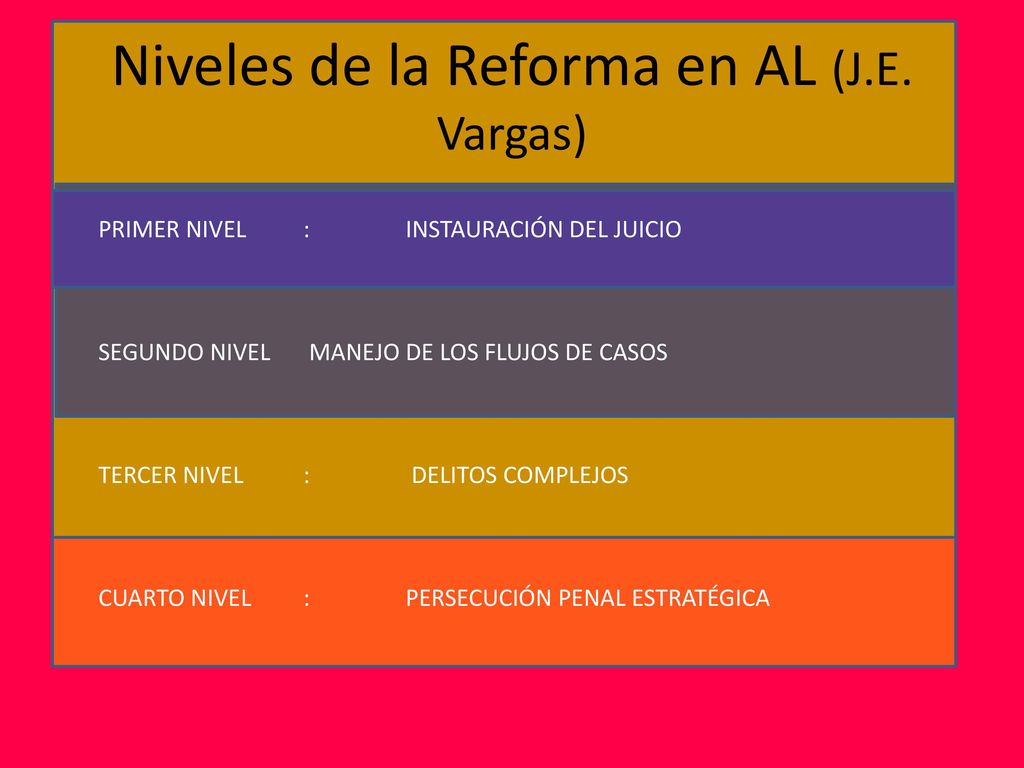 Niveles de la Reforma en AL (J.E. Vargas)

PRIMER NIVEL : INSTAURACIÓN DEL JUICIO

SEGUNDO NIVEL MANEJO DE LOS FLUJOS DE CASOS

TERCER NIVEL : DELITOS COMPLEJOS

CUARTO NIVEL : PERSECUCIÓN PENAL ESTRATÉGICA